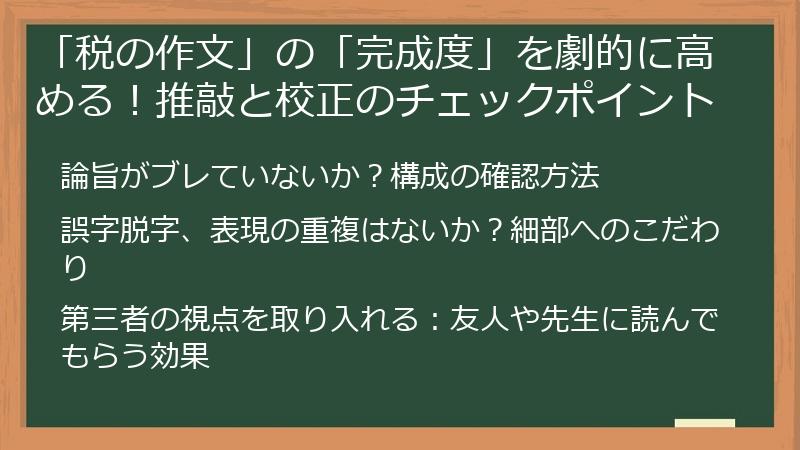 「税の作文」の「完成度」を劇的に高める！推敲と校正のチェックポイント

論旨がブレていないか？構成の確認方法

誤字脱字、表現の重複はないか？細部へのこだわり

第三者の視点を取り入れる：友人や先生に読んでもらう効果